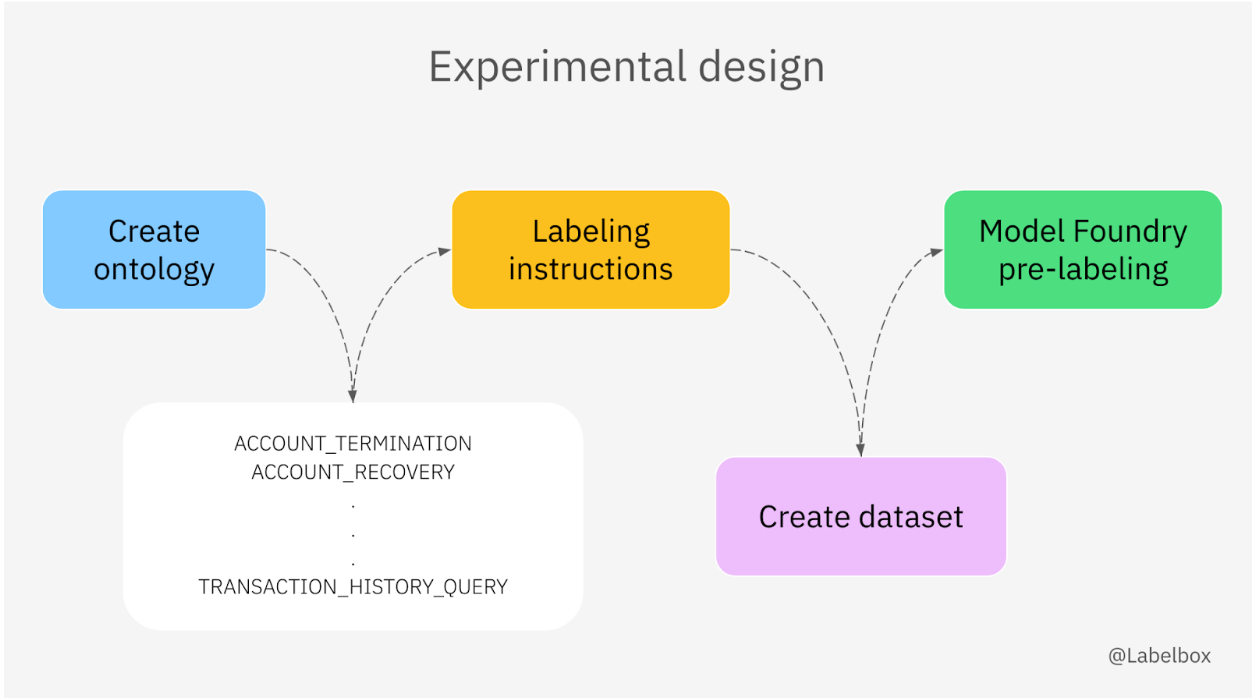 Experimental design

Create ontology

Labeling instructions

Model Foundry pre-labeling

ACCOUNT_TERMINATION
ACCOUNT_RECOVERY
.
.
.
TRANSACTION_HISTORY_QUERY

Create dataset

@Labelbox